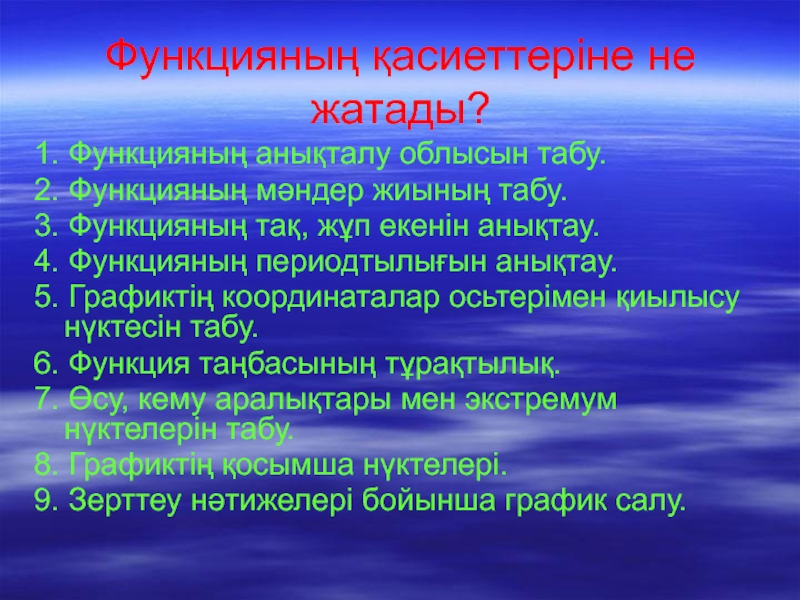 Функцияның қасиеттеріне не жатады?

1. Функцияның анықталу облысын табу.
2. Функцияның мәндер жиының табу.
3. Функцияның тақ, жұп екенін анықтау.
4. Функцияның периодтылығын анықтау.
5. Графиктің координаталар осьтерімен қиылысу нүктесін табу.
6. Функция таңбасының тұрақтылық.
7. Өсу, кему аралықтары мен экстремум нүктелерін табу.
8. Графиктің қосымша нүктелері.
9. Зерттеу нәтижелері бойынша график салу.